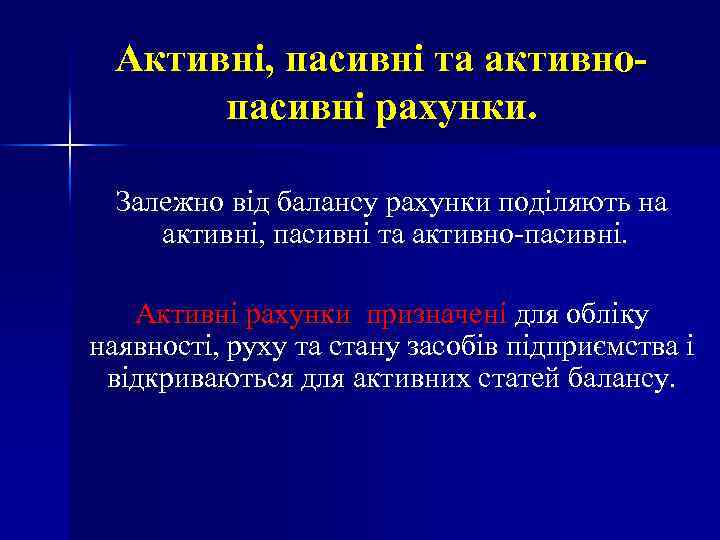 Активні, пасивні та активно-пасивні рахунки.

Залежно від балансу рахунки поділяють на активні, пасивні та активно-пасивні.

Активні рахунки призначені для обліку наявності, руху та стану засобів підприємства і відкриваються для активних статей балансу.